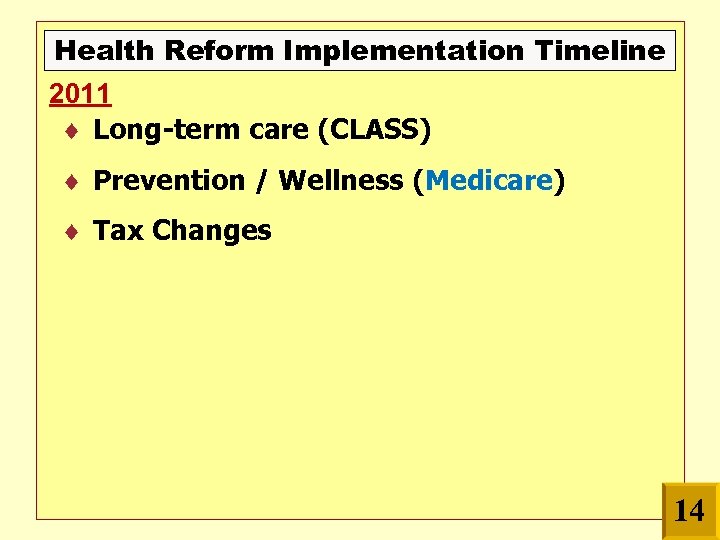 Health Reform Implementation Timeline

2011

♦ Long-term care (CLASS)

♦ Prevention / Wellness (Medicare)

♦ Tax Changes

14